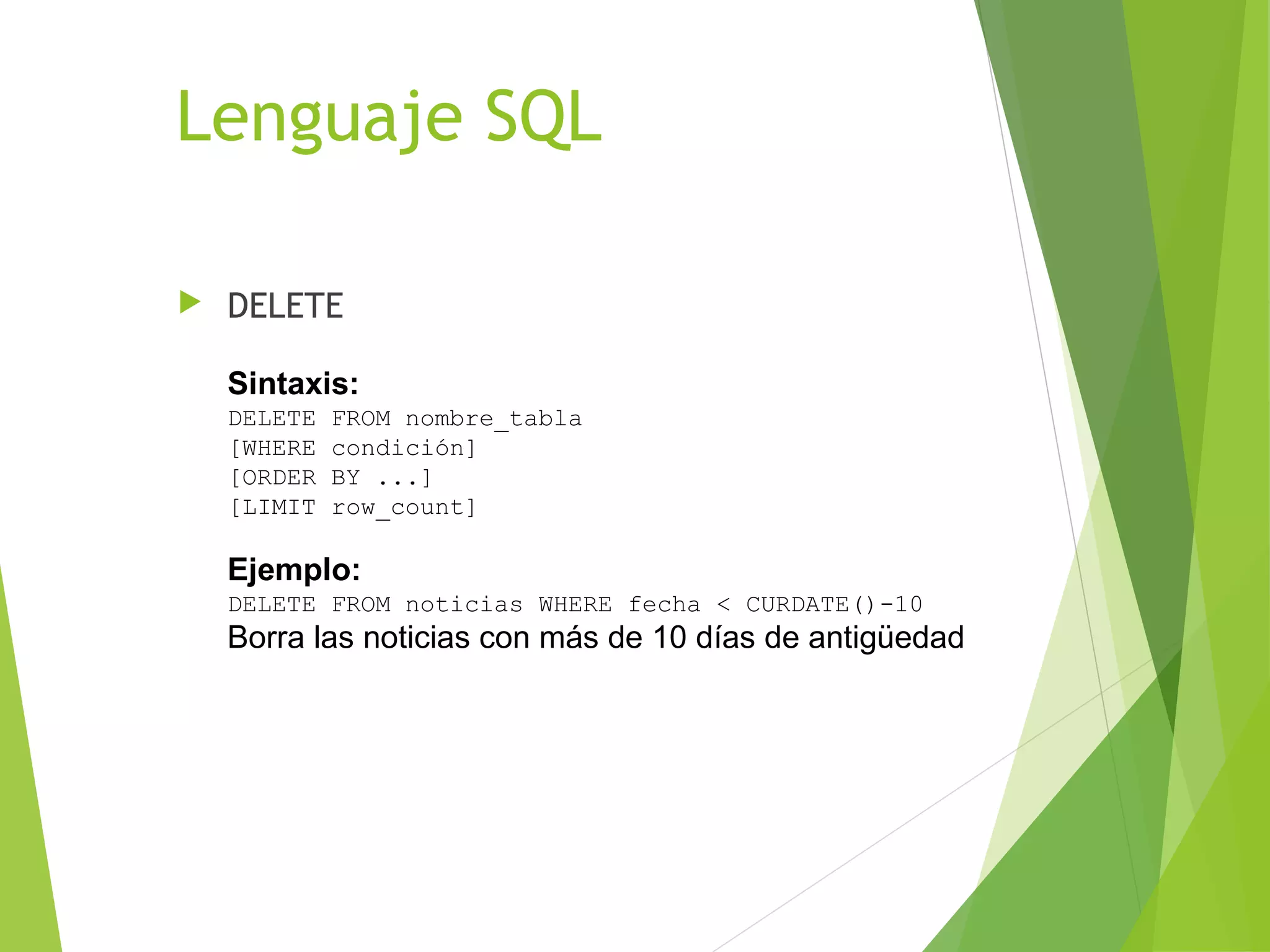 Lenguaje SQL

DELETE

Sintaxis:
DELETE FROM nombre_tabla
[WHERE condición]
[ORDER BY ...]
[LIMIT row_count]

Ejemplo:
DELETE FROM noticias WHERE fecha < CURDATE()-10
Borra las noticias con más de 10 días de antigüedad